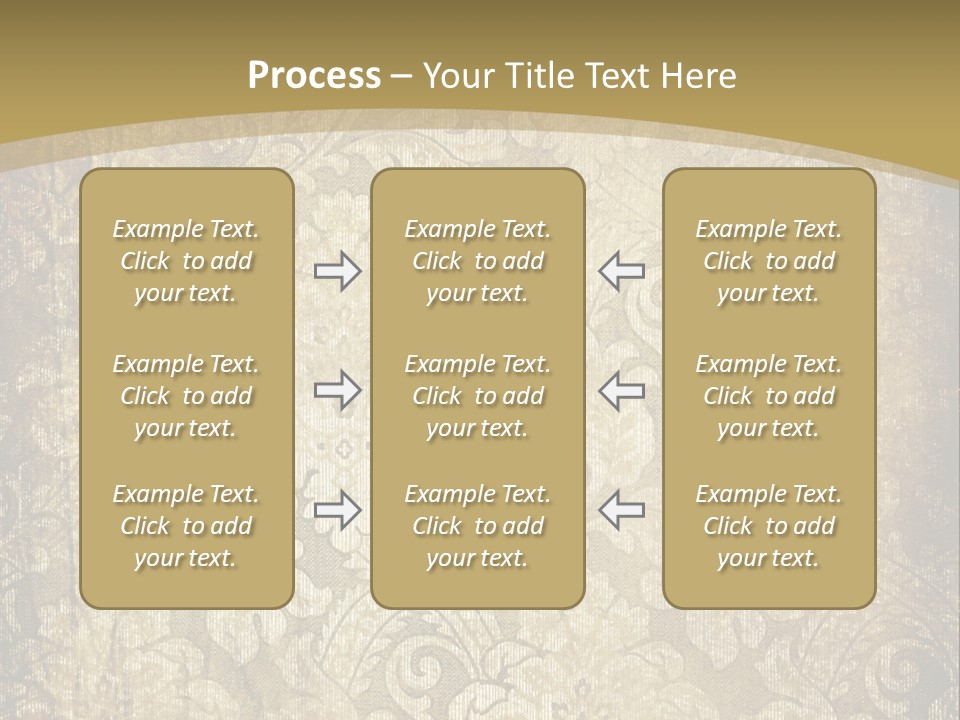 Process – Your Title Text Here

Example Text. Click to add your text.

Example Text. Click to add your text.

Example Text. Click to add your text.

Example Text. Click to add your text.

Example Text. Click to add your text.

Example Text. Click to add your text.

Example Text. Click to add your text.

Example Text. Click to add your text.

Example Text. Click to add your text.